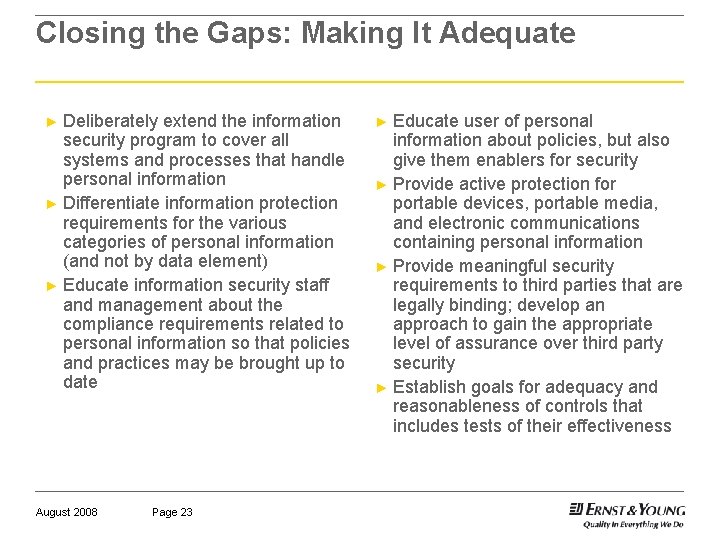 Closing the Gaps: Making It Adequate

► Deliberately extend the information security program to cover all systems and processes that handle personal information

► Differentiate information protection requirements for the various categories of personal information (and not by data element)

► Educate information security staff and management about the compliance requirements related to personal information so that policies and practices may be brought up to date

► Educate user of personal information about policies, but also give them enablers for security

► Provide active protection for portable devices, portable media, and electronic communications containing personal information

► Provide meaningful security requirements to third parties that are legally binding; develop an approach to gain the appropriate level of assurance over third party security

► Establish goals for adequacy and reasonableness of controls that includes tests of their effectiveness

August 2008 Page 23

ERNST & YOUNG
Quality In Everything We Do